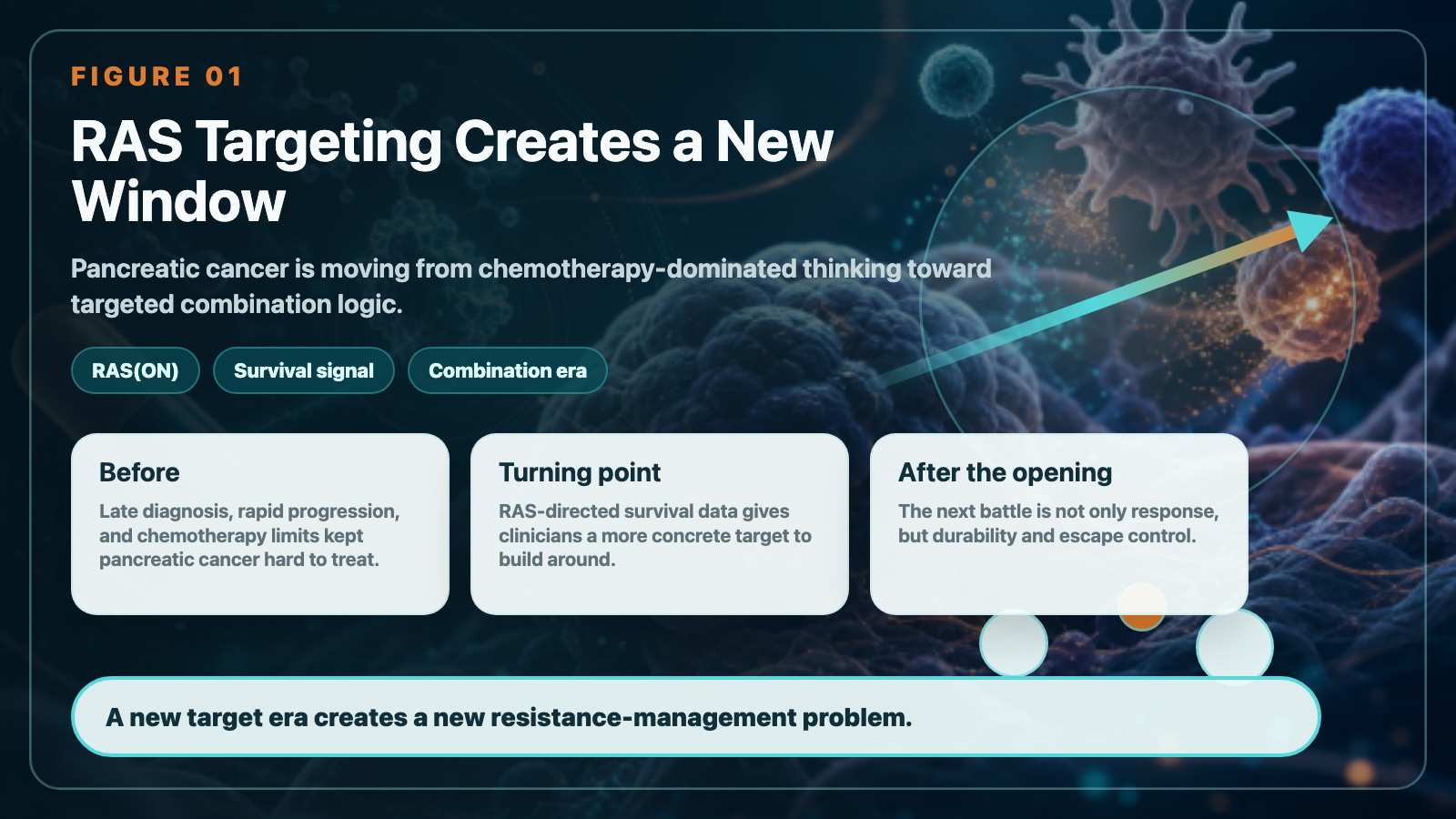 FIGURE 01

RAS Targeting Creates a New Window

Pancreatic cancer is moving from chemotherapy-dominated thinking toward targeted combination logic.

RAS(ON)

Survival signal

Combination era

Before

Late diagnosis, rapid progression, and chemotherapy limits kept pancreatic cancer hard to treat.

Turning point

RAS-directed survival data gives clinicians a more concrete target to build around.

After the opening

The next battle is not only response, but durability and escape control.

A new target era creates a new resistance-management problem.